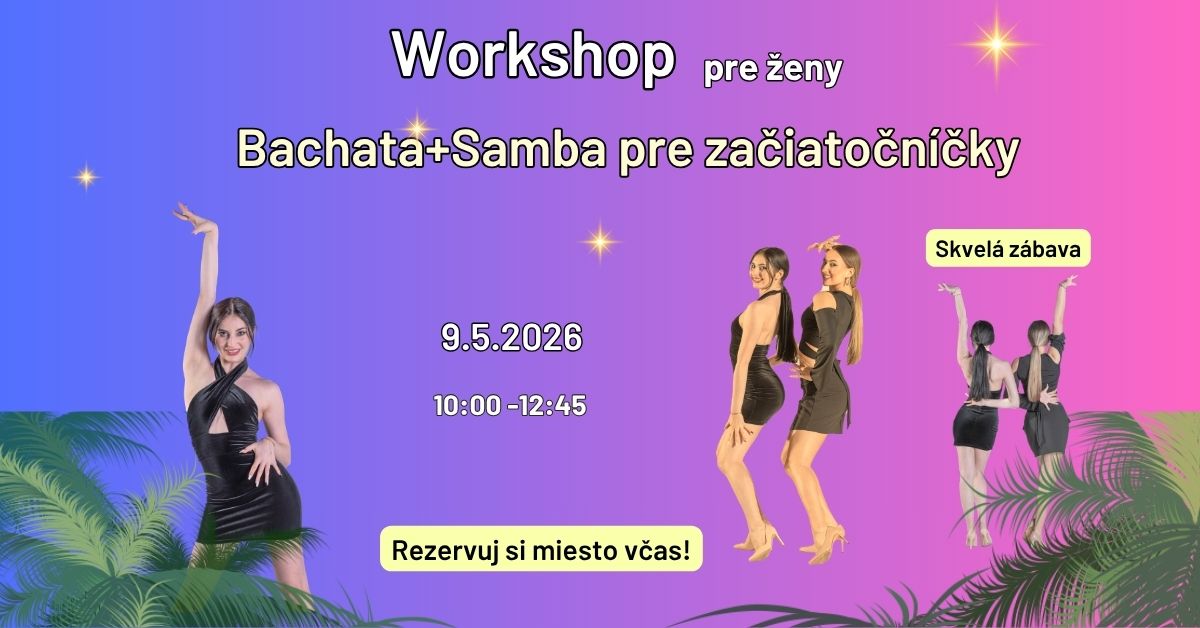 Workshop pre ženy

Bachata+Samba pre začiatočníčky

Skvelá zábava

9.5.2026

10:00 -12:45

Rezervuj si miesto včas!